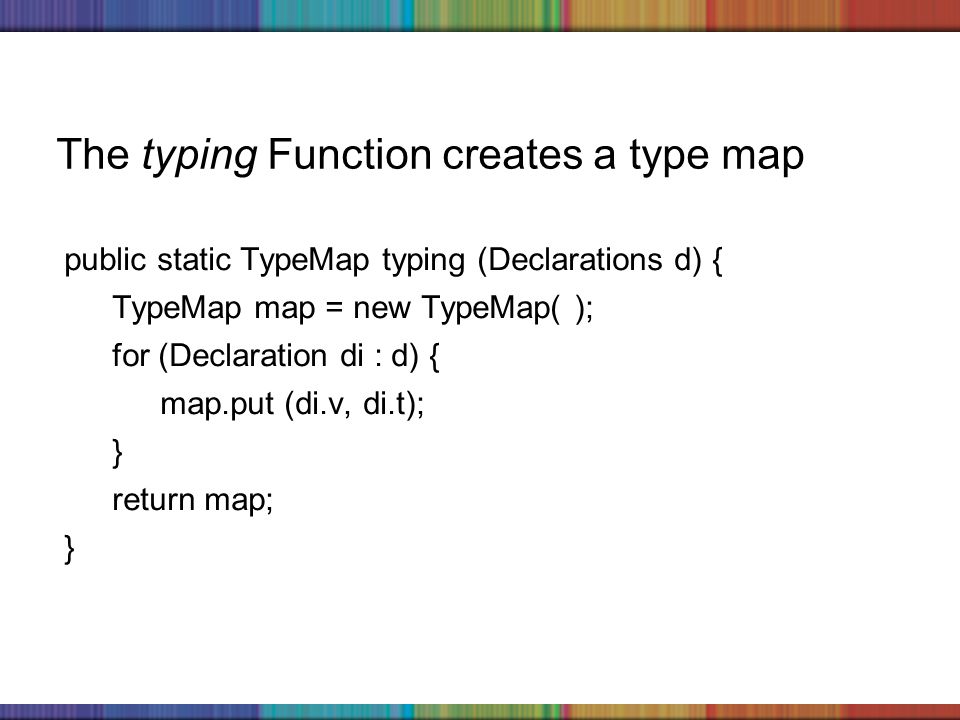 The typing Function creates a type map

public static TypeMap typing (Declarations d) {
    TypeMap map = new TypeMap( );
    for (Declaration di : d) {
        map.put (di.v, di.t);
    }
    return map;
}